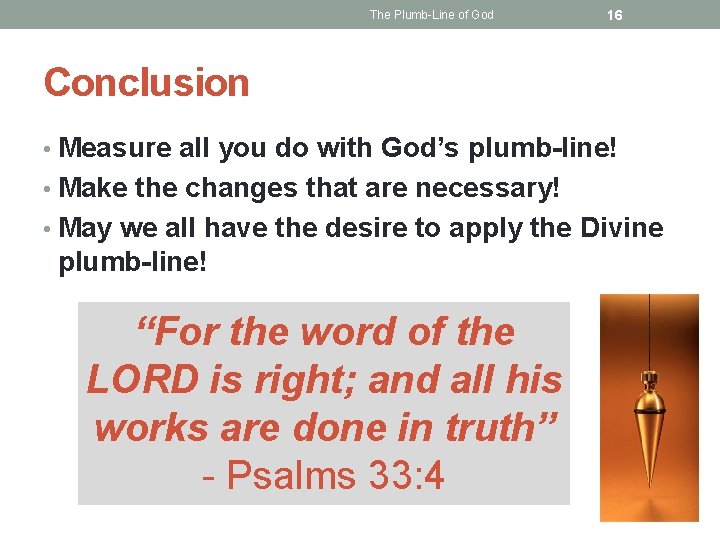 The Plumb-Line of God 16

Conclusion

• Measure all you do with God’s plumb-line!
• Make the changes that are necessary!
• May we all have the desire to apply the Divine plumb-line!

“For the word of the LORD is right; and all his works are done in truth”
- Psalms 33:4